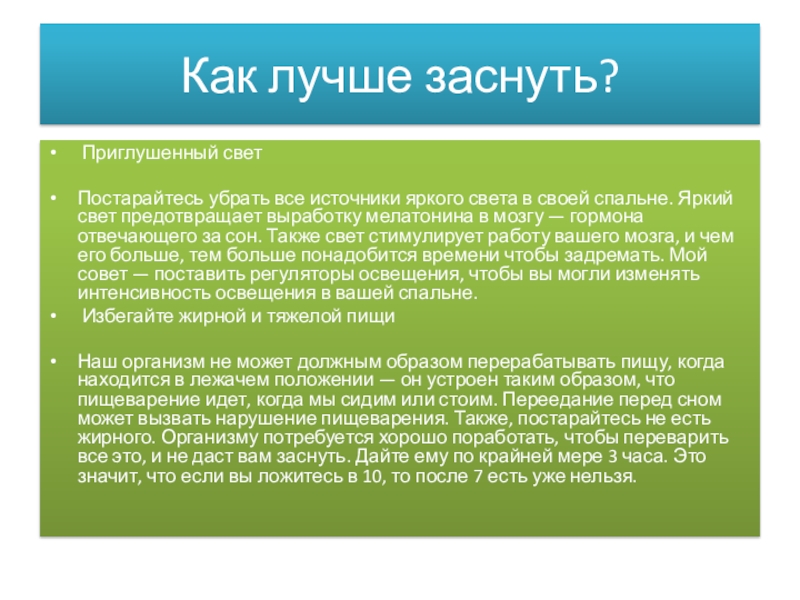 Как лучше заснуть?

• Приглушенный свет

• Постарайтесь убрать все источники яркого света в своей спальне. Яркий свет предотвращает выработку мелатонина в мозгу — гормона отвечающего за сон. Также свет стимулирует работу вашего мозга, и чем его больше, тем больше понадобится времени чтобы задремать. Мой совет — поставить регуляторы освещения, чтобы вы могли изменять интенсивность освещения в вашей спальне.

• Избегайте жирной и тяжелой пищи

• Наш организм не может должным образом перерабатывать пищу, когда находится в лежачем положении — он устроен таким образом, что пищеварение идет, когда мы сидим или стоим. Переедание перед сном может вызвать нарушение пищеварения. Также, постарайтесь не есть жирного. Организму потребуется хорошо поработать, чтобы переварить все это, и не даст вам заснуть. Дайте ему по крайней мере 3 часа. Это значит, что если вы ложитесь в 10, то после 7 есть уже нельзя.